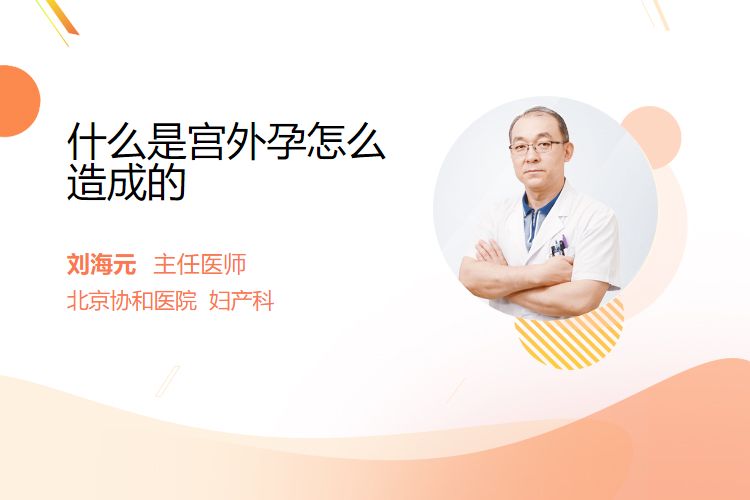 什么是宫外孕怎么造成的

刘海元 主任医师
北京协和医院 妇产科